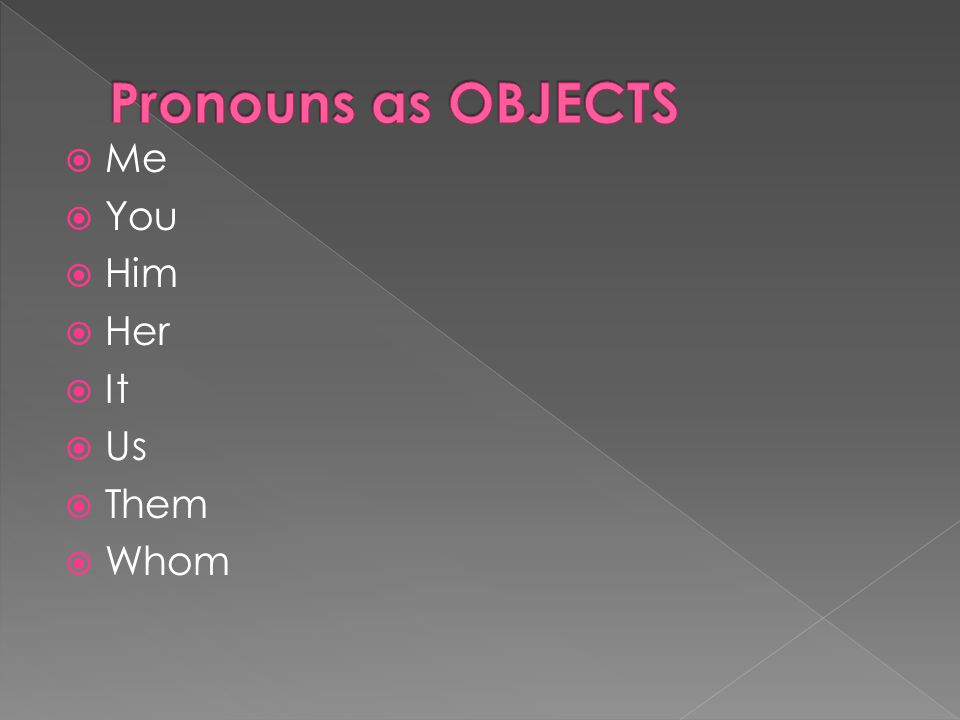 Pronouns as OBJECTS

Me
You
Him
Her
It
Us
Them
Whom